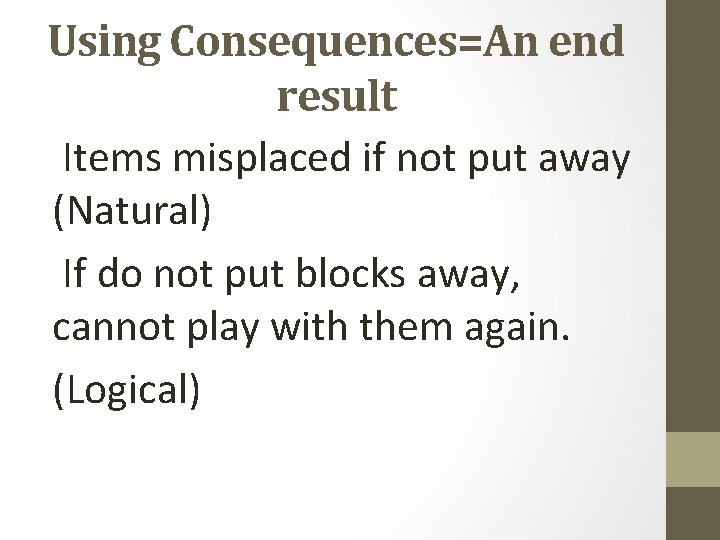 Using Consequences=An end result

Items misplaced if not put away (Natural)

If do not put blocks away, cannot play with them again.

(Logical)